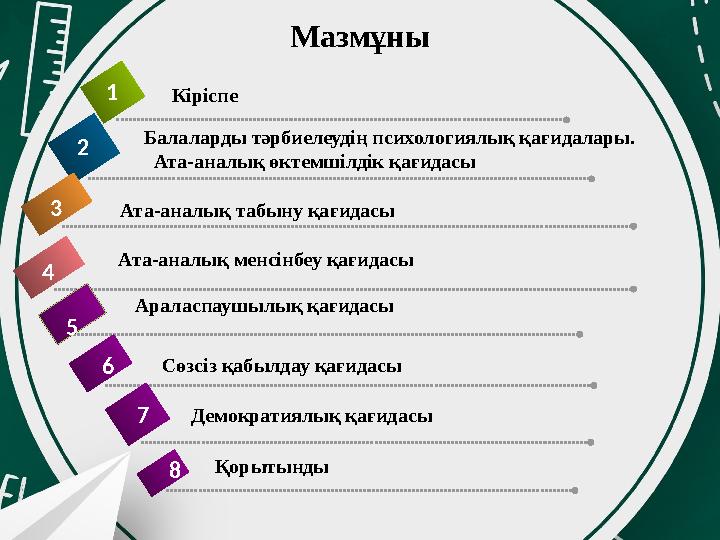 Мазмұны

1 Кіріспе

2 Балаларды тәрбиелеудің психологиялық қағидалары. Ата-аналық өктемшілдік қағидасы

3 Ата-аналық табыну қағидасы

4 Ата-аналық менсінбеу қағидасы

5 Араласпаушылық қағидасы

6 Сөзсіз қабылдау қағидасы

7 Демократиялық қағидасы

8 Қорытынды